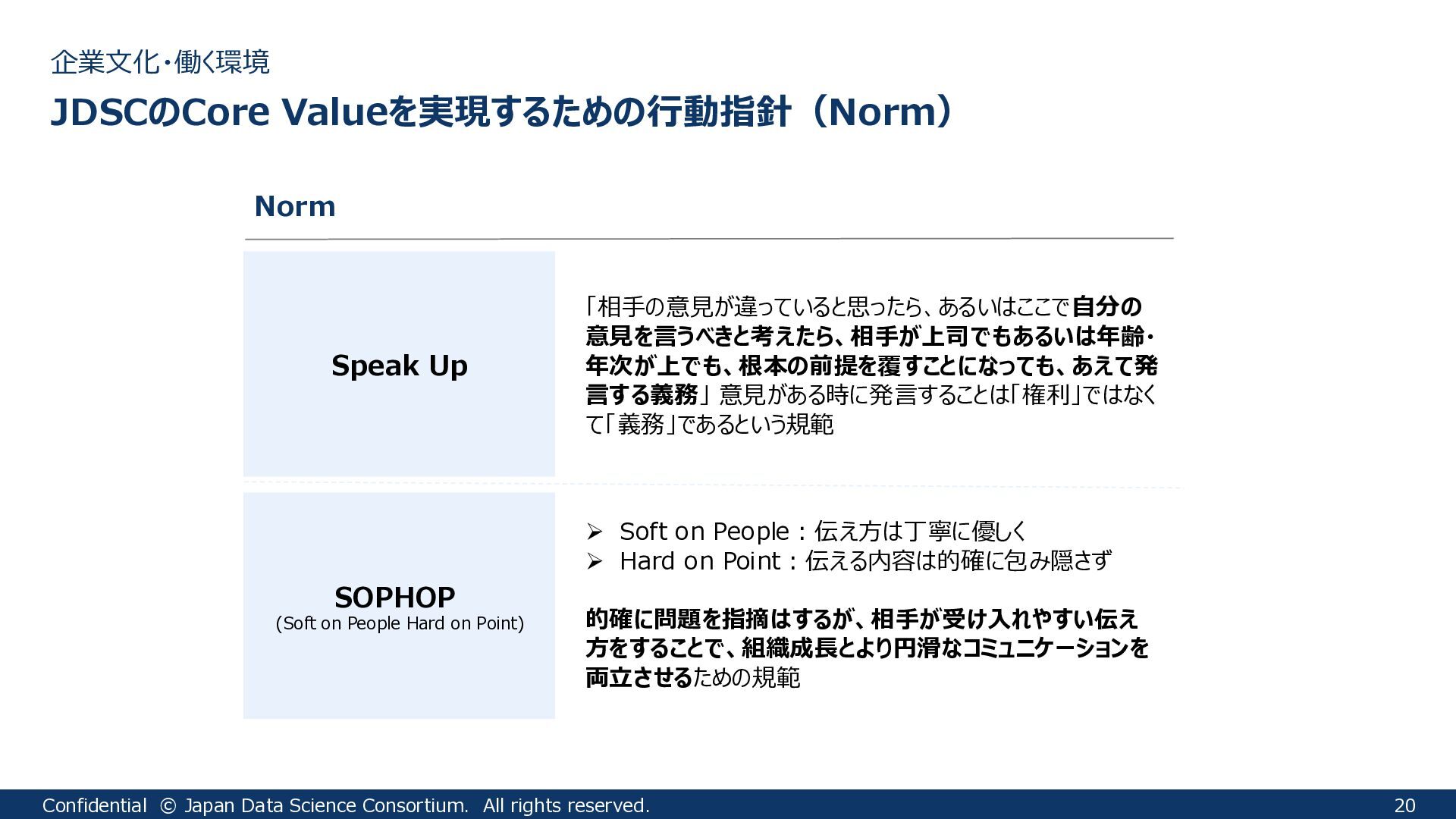 企業文化・働く環境

JDSCのCore Valueを実現するための行動指針（Norm）

Norm

Speak Up

「相手の意見が違っていると思ったら、あるいはここで自分の意見を言うべきと考えたら、相手が上司でもあるいは年齢・年次が上でも、根本の前提を覆すことになっても、あえて発言する義務」 意見がある時に発言することは「権利」ではなくて「義務」であるという規範

SOPHOP
(Soft on People Hard on Point)

➢ Soft on People：伝え方は丁寧に優しく
➢ Hard on Point：伝える内容は的確に包み隠さず

的確に問題を指摘はするが、相手が受け入れやすい伝え方をすることで、組織成長とより円滑なコミュニケーションを両立させるための規範

Confidential © Japan Data Science Consortium. All rights reserved.

20